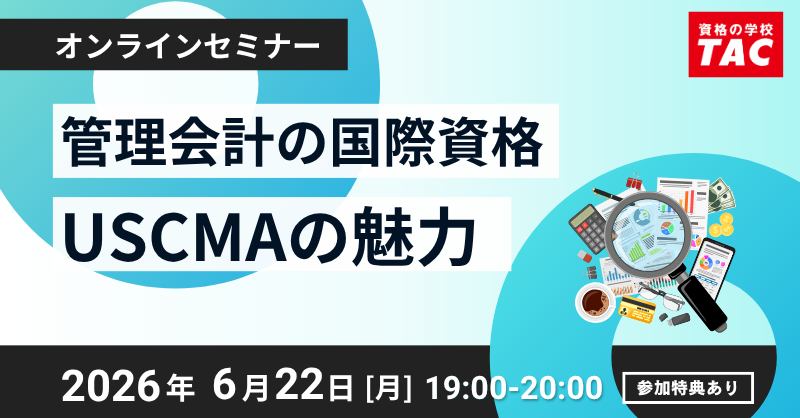 オンラインセミナー

資格の学校
TAC

管理会計の国際資格
USCMAの魅力

2026年 6月22日 [月] 19:00-20:00

参加特典あり